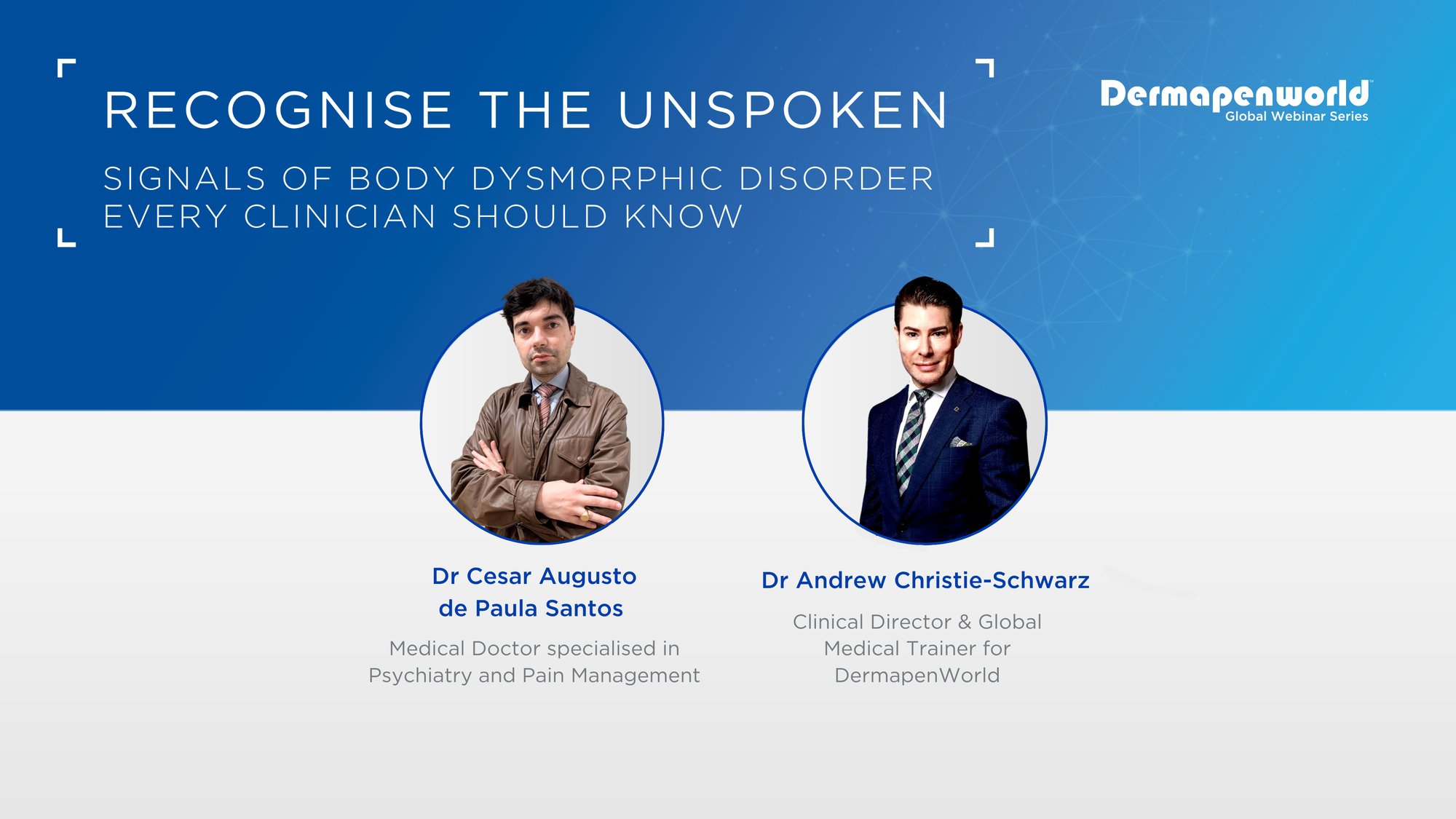 RECOGNISE THE UNSPOKEN

SIGNALS OF BODY DYSMORPHIC DISORDER
EVERY CLINICIAN SHOULD KNOW

Dermapenworld
Global Webinar Series

Dr Cesar Augusto
de Paula Santos

Medical Doctor specialised in
Psychiatry and Pain Management

Dr Andrew Christie-Schwarz

Clinical Director & Global
Medical Trainer for
DermapenWorld